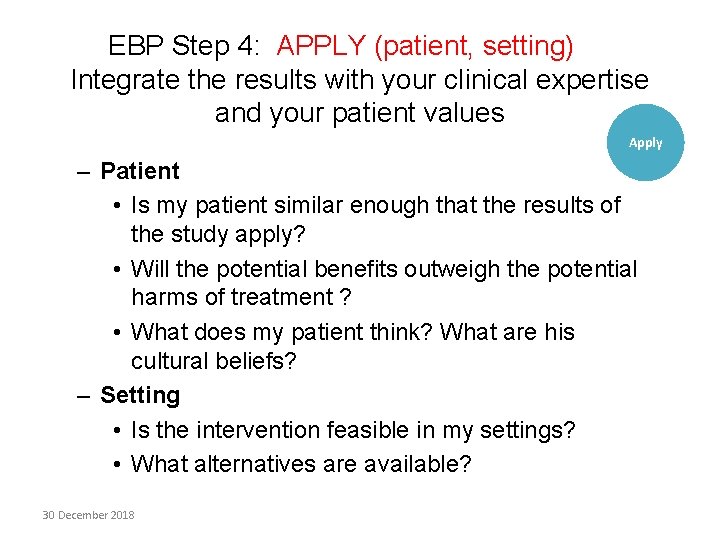 EBP Step 4: APPLY (patient, setting)
Integrate the results with your clinical expertise and your patient values

Apply

– Patient
• Is my patient similar enough that the results of the study apply?
• Will the potential benefits outweigh the potential harms of treatment ?
• What does my patient think? What are his cultural beliefs?
– Setting
• Is the intervention feasible in my settings?
• What alternatives are available?

30 December 2018